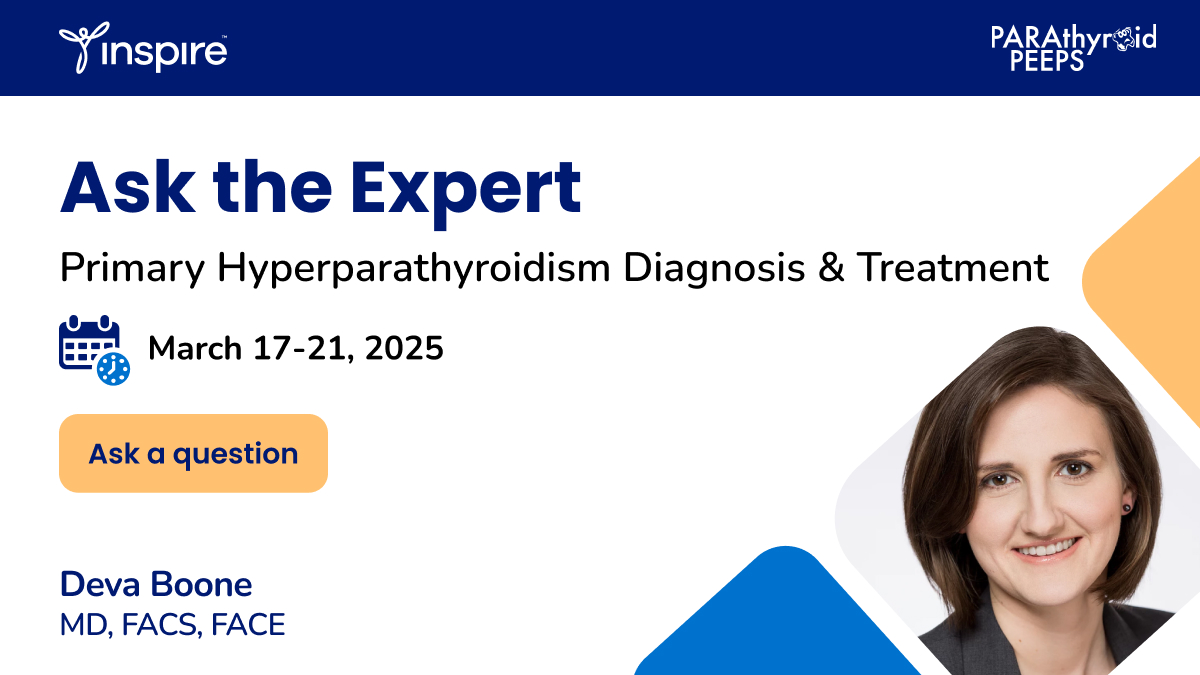 inspire™

PARAthyroid PEEPS

Ask the Expert

Primary Hyperparathyroidism Diagnosis & Treatment

March 17-21, 2025

Ask a question

Deva Boone
MD, FACS, FACE